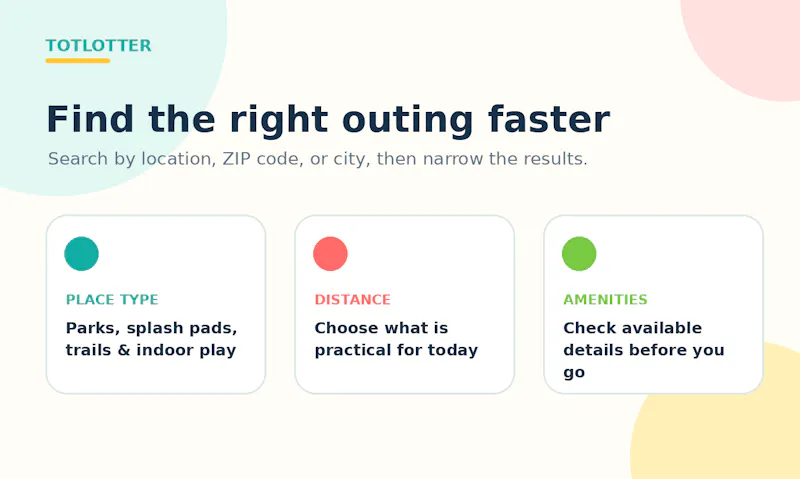 TOTLOTTER

Find the right outing faster

Search by location, ZIP code, or city, then narrow the results.

PLACE TYPE

Parks, splash pads, trails & indoor play

DISTANCE

Choose what is practical for today

AMENITIES

Check available details before you go